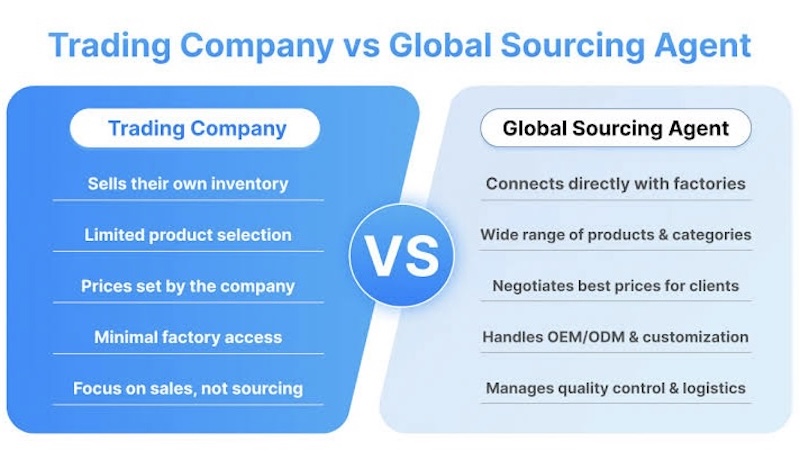 Trading Company vs Global Sourcing Agent

Trading Company

Sells their own inventory

Limited product selection

Prices set by the company

Minimal factory access

Focus on sales, not sourcing

VS

Global Sourcing Agent

Connects directly with factories

Wide range of products & categories

Negotiates best prices for clients

Handles OEM/ODM & customization

Manages quality control & logistics